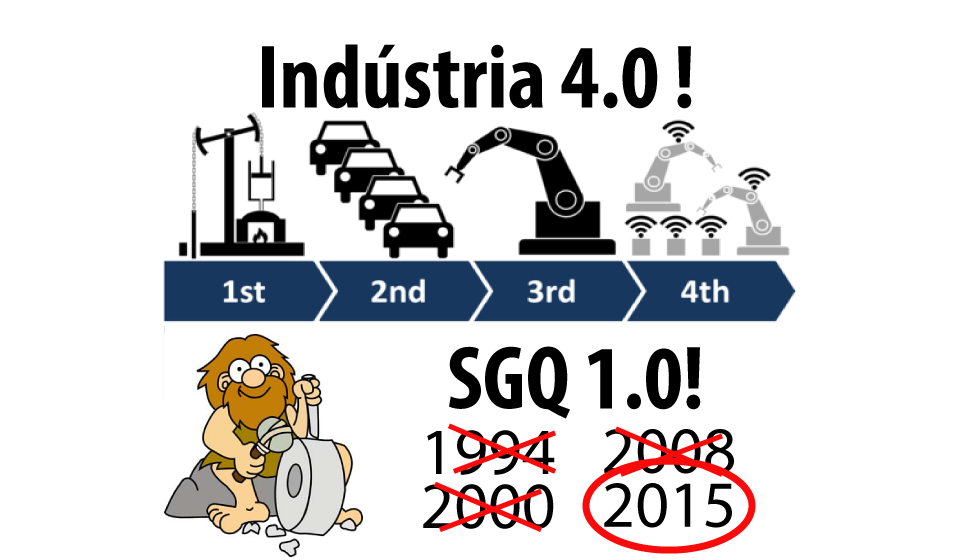 Indústria 4.0 !

1st

2nd

3rd

4th

SGQ 1.0!

1994 2008

2000 2015